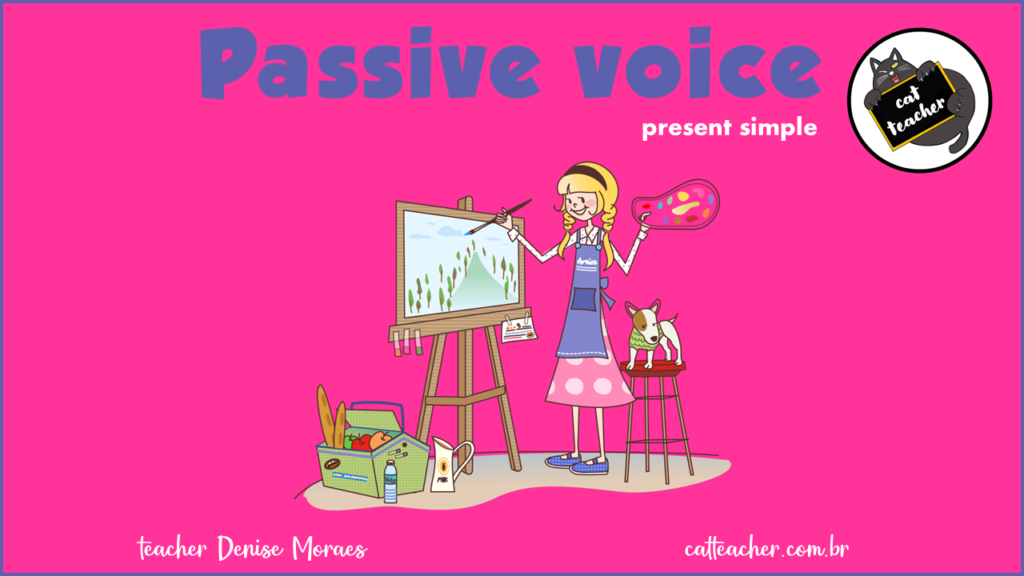 Passive voice

present simple

cat teacher

teacher Denise Moraes

catteacher.com.br